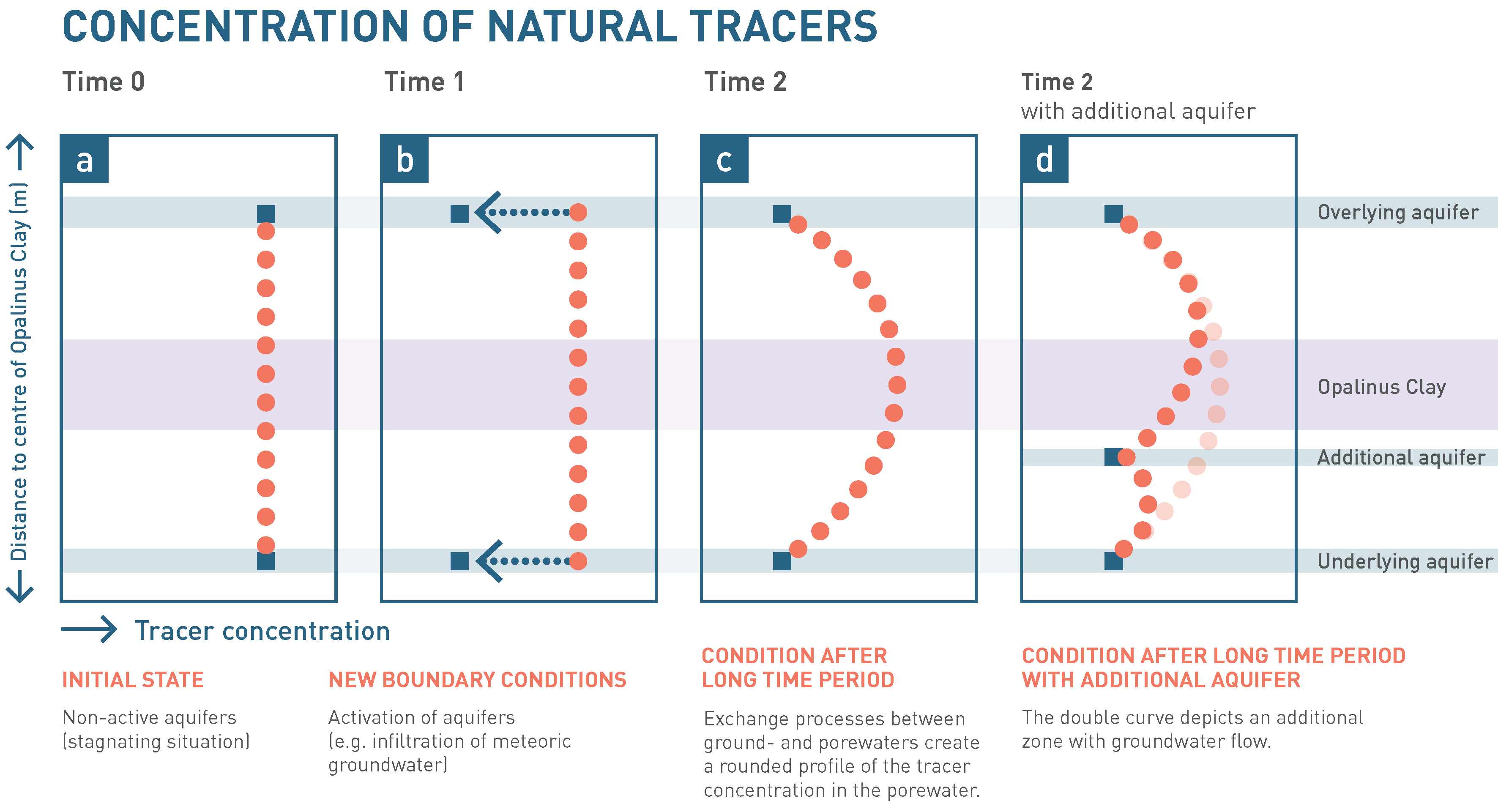 CONCENTRATION OF NATURAL TRACERS

Time 0

Time 1

Time 2

Time 2
with additional aquifer

Distance to centre of Opalinus Clay (m)

a

b

c

d

Overlying aquifer

Opalinus Clay

Additional aquifer

Underlying aquifer

Tracer concentration

INITIAL STATE

Non-active aquifers (stagnating situation)

NEW BOUNDARY CONDITIONS

Activation of aquifers (e.g. infiltration of meteoric groundwater)

CONDITION AFTER LONG TIME PERIOD

Exchange processes between ground- and porewaters create a rounded profile of the tracer concentration in the porewater.

CONDITION AFTER LONG TIME PERIOD WITH ADDITIONAL AQUIFER

The double curve depicts an additional zone with groundwater flow.